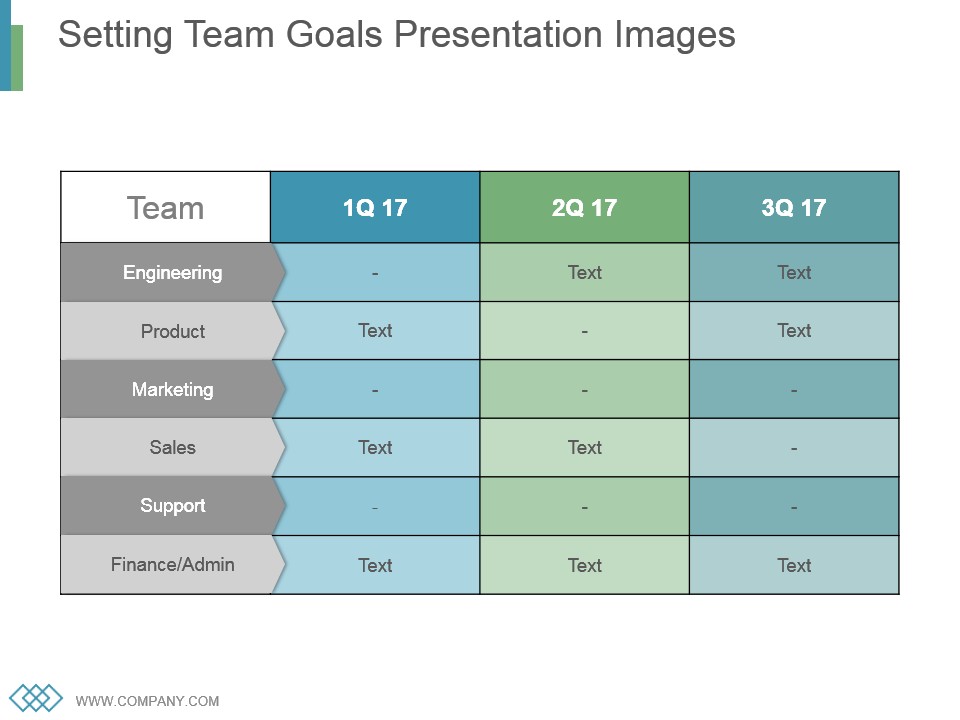 Setting Team Goals Presentation Images

| Team | 1Q 17 | 2Q 17 | 3Q 17 |
|---|---|---|---|
| Engineering | - | Text | Text |
| Product | Text | - | Text |
| Marketing | - | - | - |
| Sales | Text | Text | - |
| Support | - | - | - |
| Finance/Admin | Text | Text | Text |

WWW.COMPANY.COM